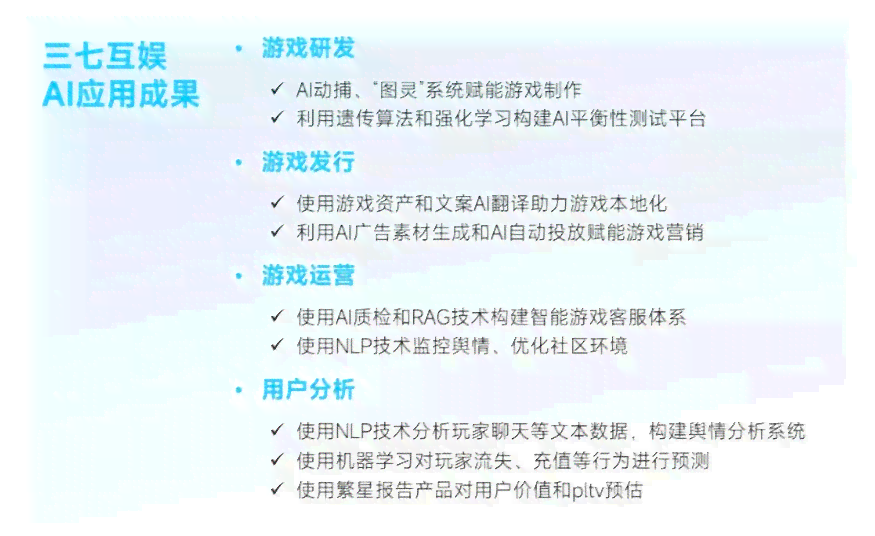 三七互娱
AI应用成果

• 游戏研发
✓ AI动捕、"图灵"系统赋能游戏制作
✓ 利用遗传算法和强化学习构建AI平衡性测试平台

• 游戏发行
✓ 使用游戏资产和文案AI翻译助力游戏本地化
✓ 利用AI广告素材生成和AI自动投放赋能游戏营销

• 游戏运营
✓ 使用AI质检和RAG技术构建智能游戏客服体系
✓ 使用NLP技术监控舆情、优化社区环境

• 用户分析
✓ 使用NLP技术分析玩家聊天等文本数据，构建舆情分析系统
✓ 使用机器学习对玩家流失、充值等行为进行预测
✓ 使用繁星报告产品对用户价值和pltv预估